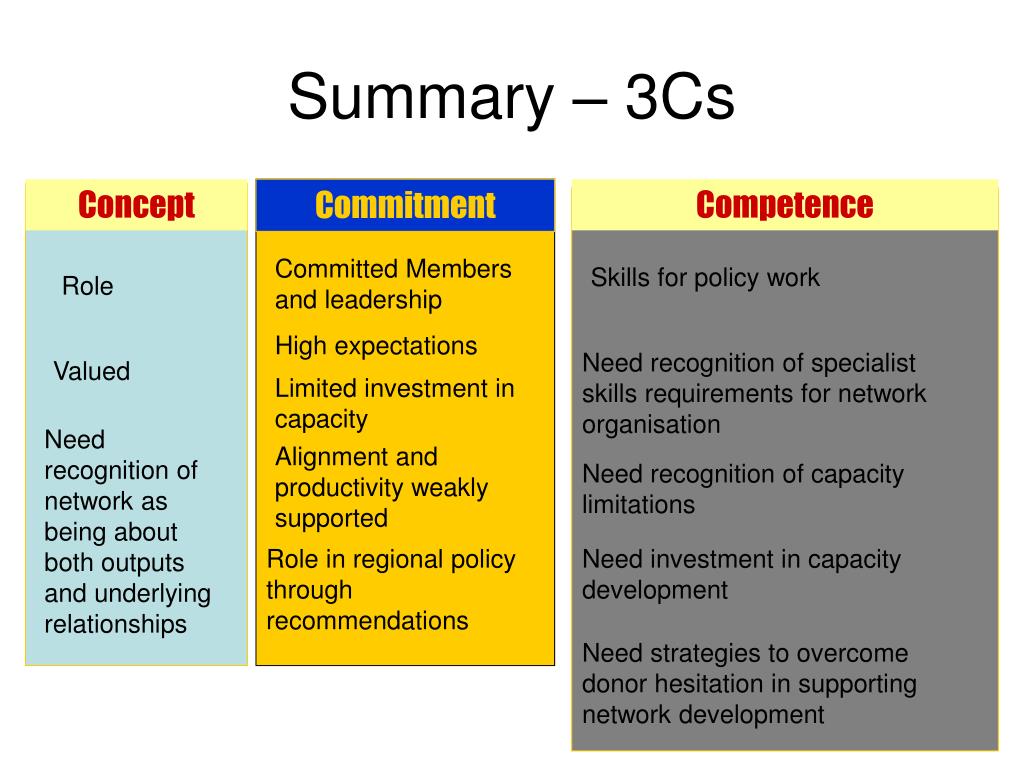 Summary – 3Cs

Concept

Role

Valued

Need recognition of network as being about both outputs and underlying relationships

Commitment

Committed Members and leadership

High expectations

Limited investment in capacity

Alignment and productivity weakly supported

Role in regional policy through recommendations

Competence

Skills for policy work

Need recognition of specialist skills requirements for network organisation

Need recognition of capacity limitations

Need investment in capacity development

Need strategies to overcome donor hesitation in supporting network development